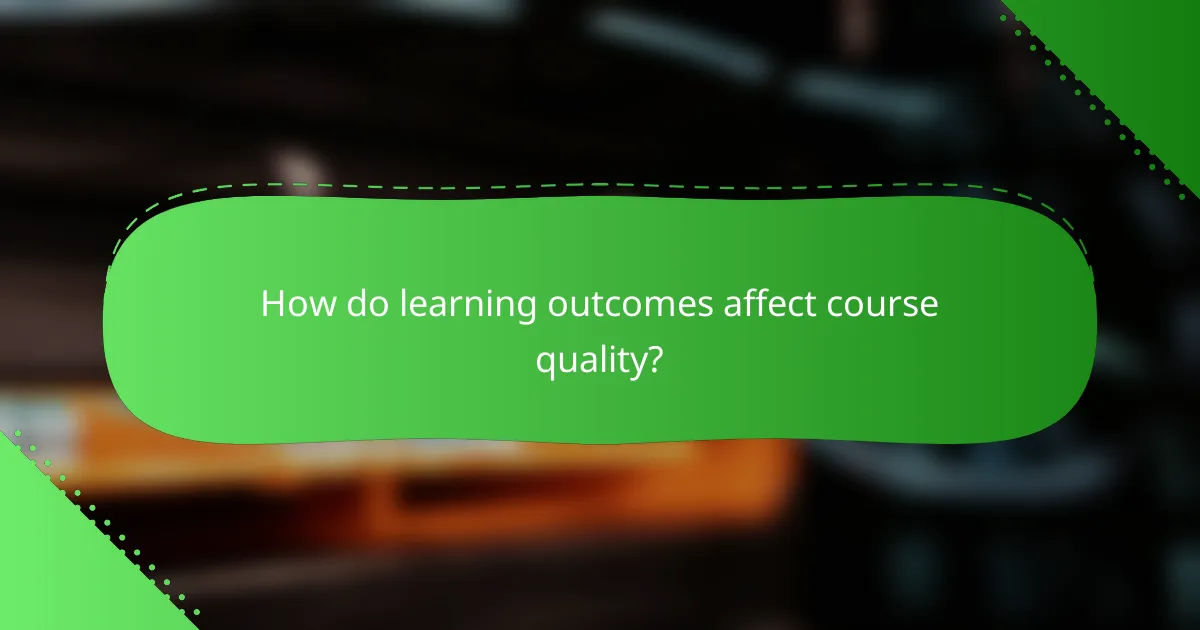 How do learning outcomes affect course quality?